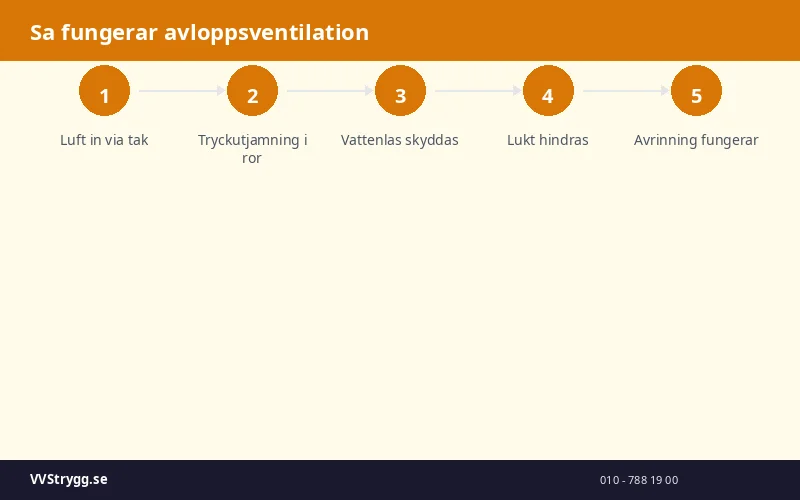 Sa fungerar avloppsventilation

1
Luft in via tak

2
Tryckutjamning i ror

3
Vattenlas skyddas

4
Lukt hindras

5
Avrinning fungerar

VVStrygg.se

010 - 788 19 00